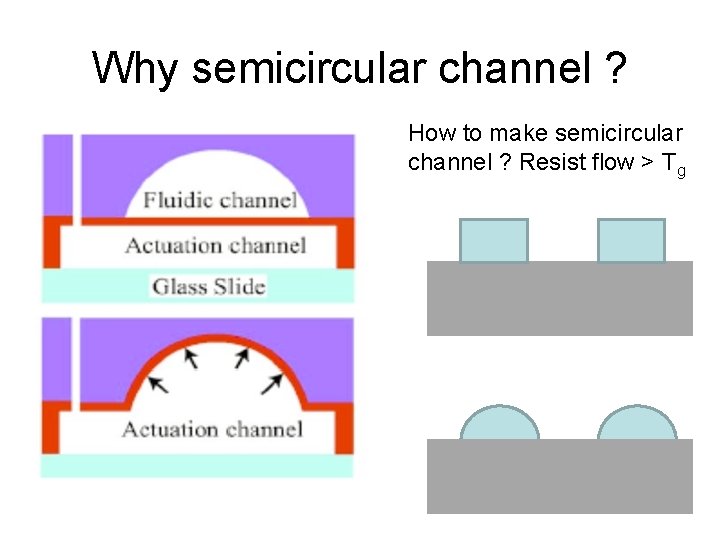 Why semicircular channel ?

Fluidic channel

Actuation channel

Glass Slide

Actuation channel

How to make semicircular channel ? Resist flow > $T_g$